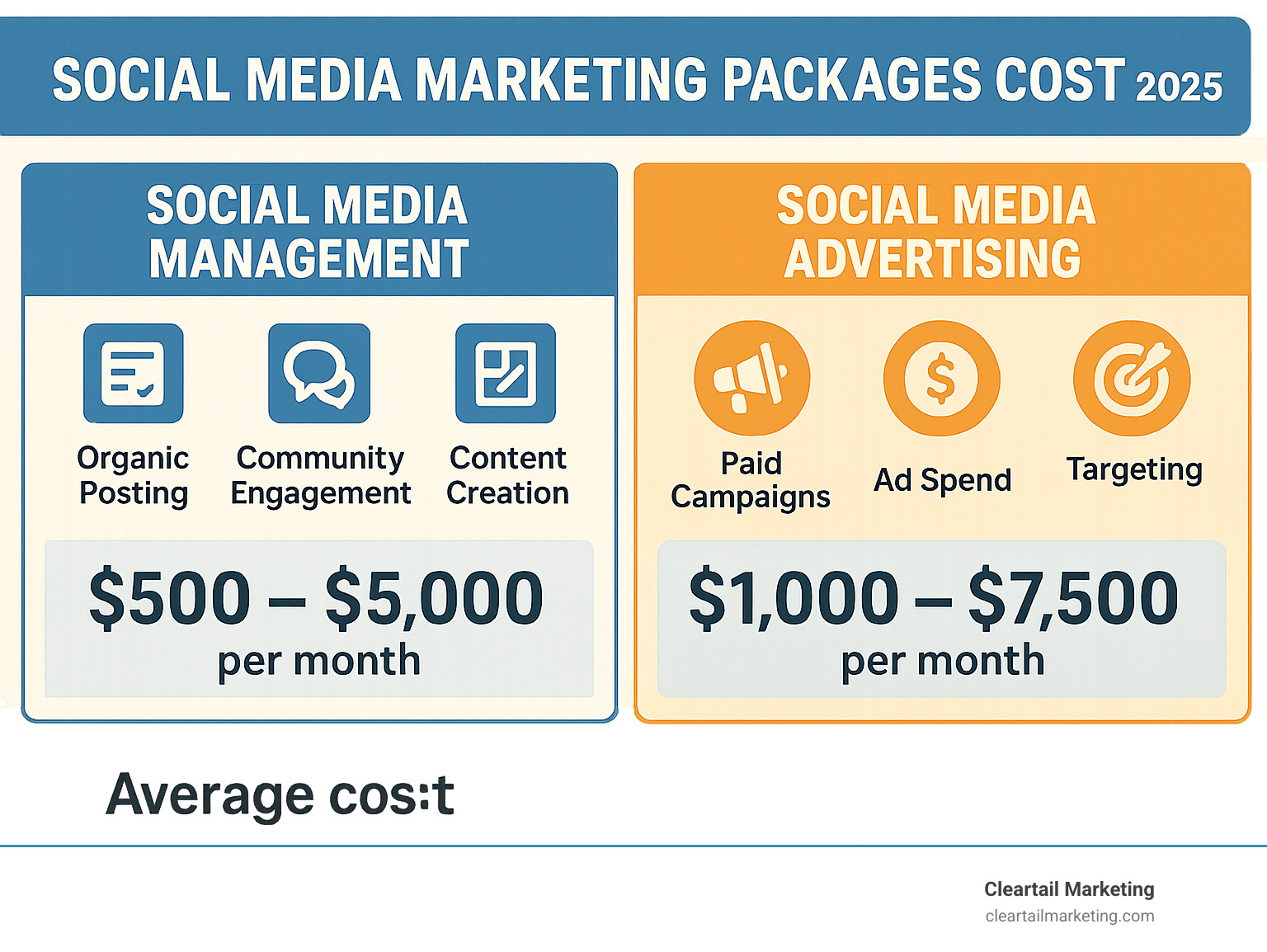 SOCIAL MEDIA MARKETING PACKAGES COST 2025

SOCIAL MEDIA MANAGEMENT

Organic Posting

Community Engagement

Content Creation

\$500 – \$5,000
per month

SOCIAL MEDIA ADVERTISING

Paid Campaigns

Ad Spend

Targeting

\$1,000 – \$7,500
per month

Average cos:t

Cleartail Marketing
cleartailmarketing.com